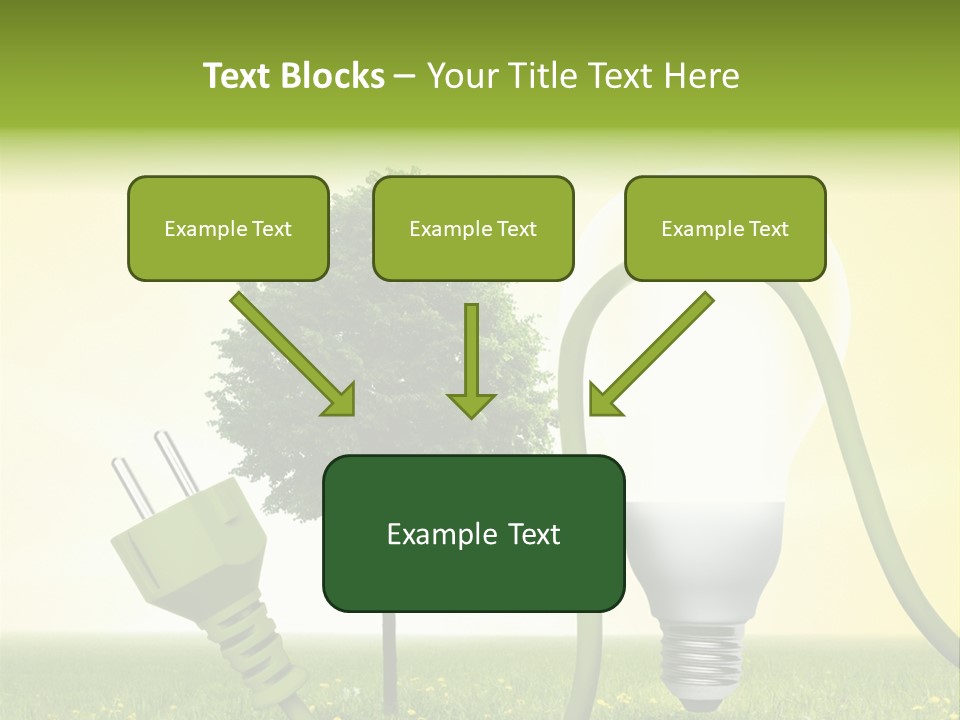 Text Blocks – Your Title Text Here

Example Text

Example Text

Example Text

Example Text